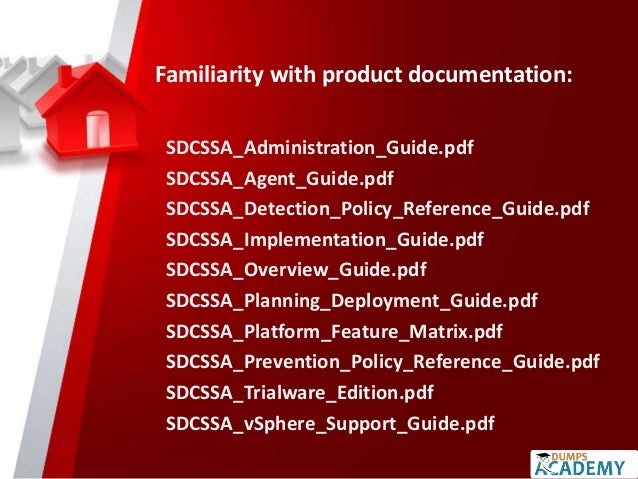 Familiarity with product documentation:

SDCSSA_Administration_Guide.pdf
SDCSSA_Agent_Guide.pdf
SDCSSA_Detection_Policy_Reference_Guide.pdf
SDCSSA_Implementation_Guide.pdf
SDCSSA_Overview_Guide.pdf
SDCSSA_Planning_Deployment_Guide.pdf
SDCSSA_Platform_Feature_Matrix.pdf
SDCSSA_Prevention_Policy_Reference_Guide.pdf
SDCSSA_Trialware_Edition.pdf
SDCSSA_vSphere_Support_Guide.pdf

DUMPS ACADEMY